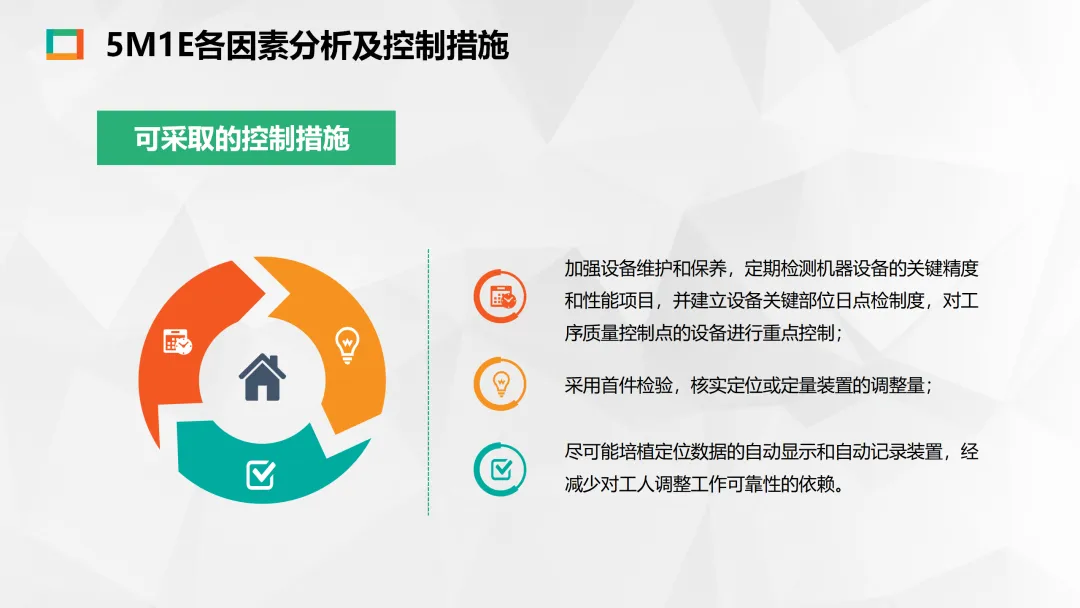 5M1E各因素分析及控制措施

可采取的控制措施

加强设备维护和保养，定期检测机器设备的关键精度和性能项目，并建立设备关键部位日点检制度，对工序质量控制点的设备进行重点控制；

采用首件检验，核实定位或定量装置的调整量；

尽可能培植定位数据的自动显示和自动记录装置，经减少对工人调整工作可靠性的依赖。